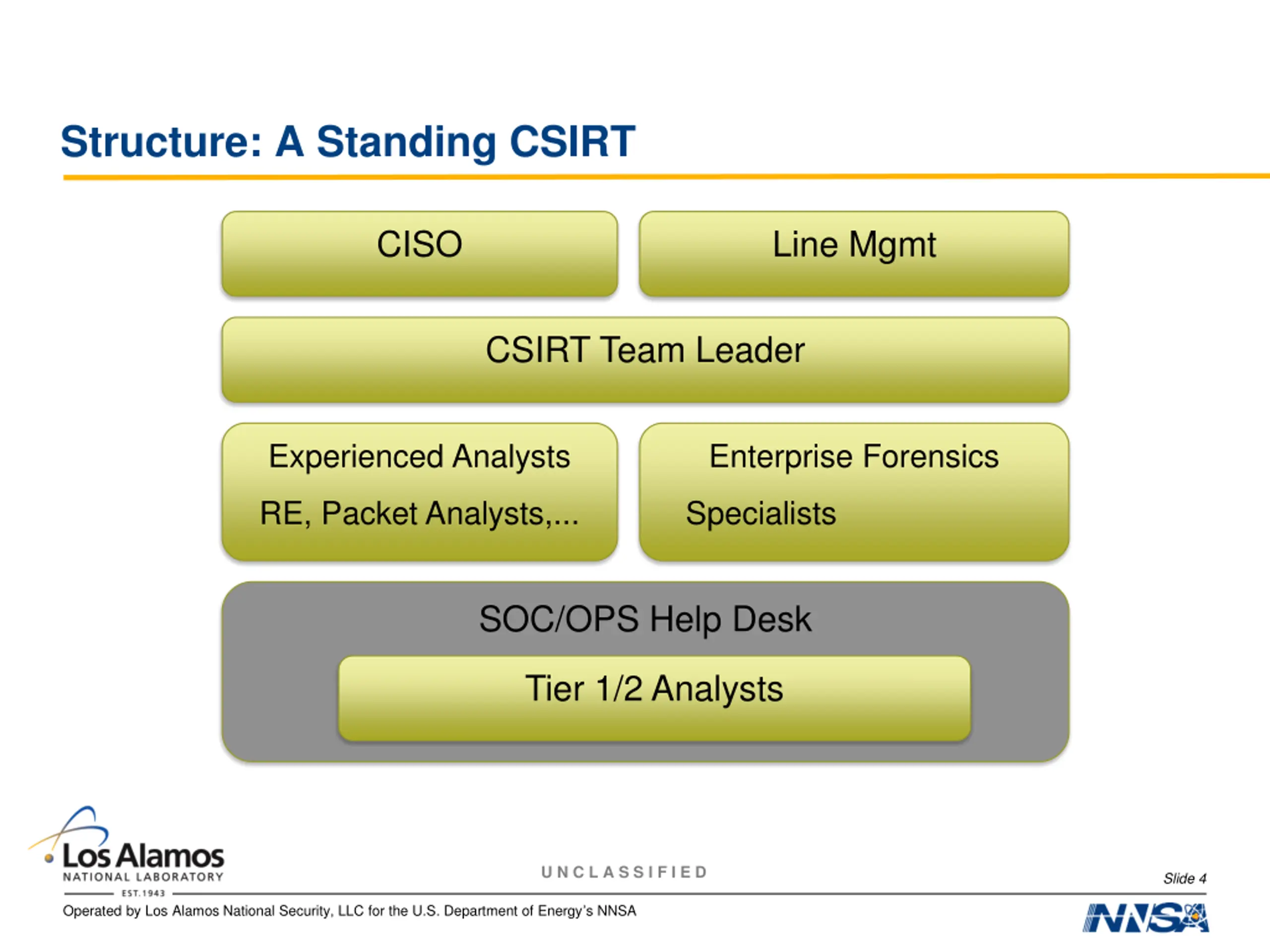 Structure: A Standing CSIRT

CISO

Line Mgmt

CSIRT Team Leader

Experienced Analysts

RE, Packet Analysts,...

Enterprise Forensics

Specialists

SOC/OPS Help Desk

Tier 1/2 Analysts

Los Alamos
NATIONAL LABORATORY
EST. 1943

UNCLASSIFIED

Slide 4

Operated by Los Alamos National Security, LLC for the U.S. Department of Energy's NNSA

NNSA